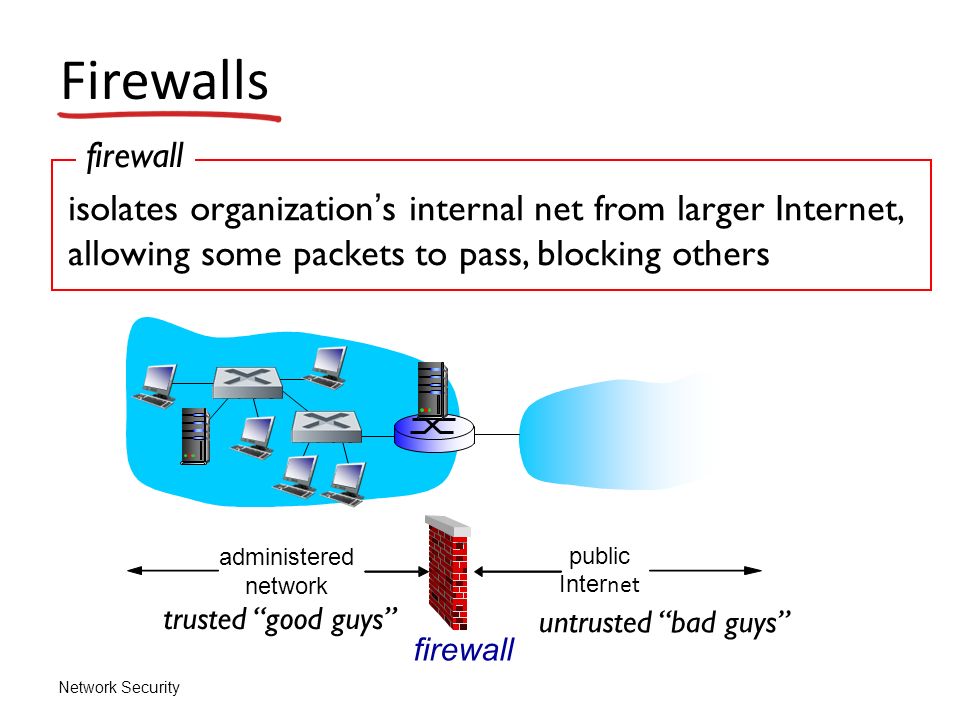 Firewalls

firewall

isolates organization's internal net from larger Internet, allowing some packets to pass, blocking others

administered network

trusted "good guys"

public Internet

untrusted "bad guys"

firewall

Network Security